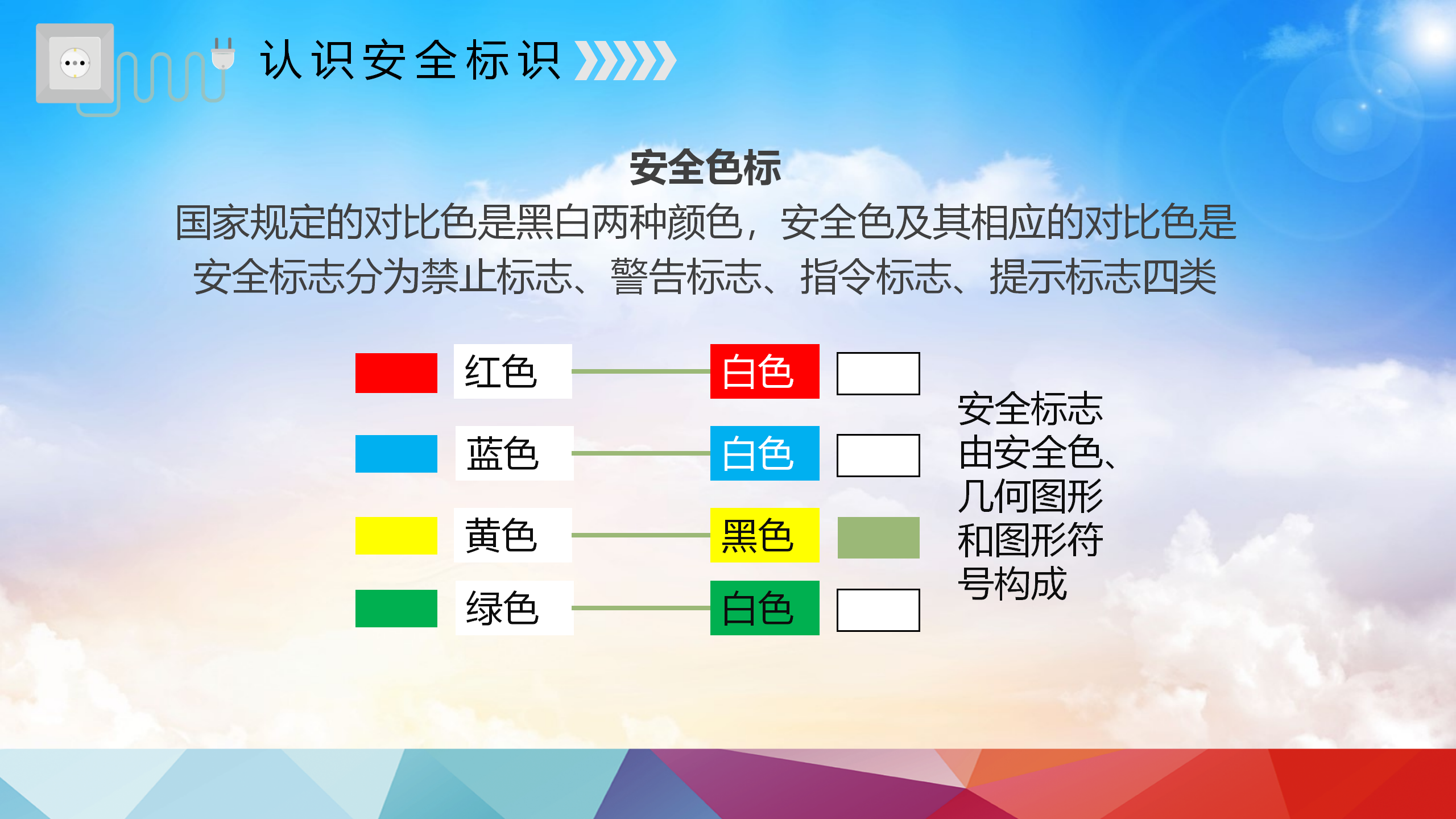 认识安全标识

安全色标

国家规定的对比色是黑白两种颜色，安全色及其相应的对比色是

安全标志分为禁止标志、警告标志、指令标志、提示标志四类

红色 白色

蓝色 白色

黄色 黑色

绿色 白色

安全标志由安全色、几何图形和图形符号构成